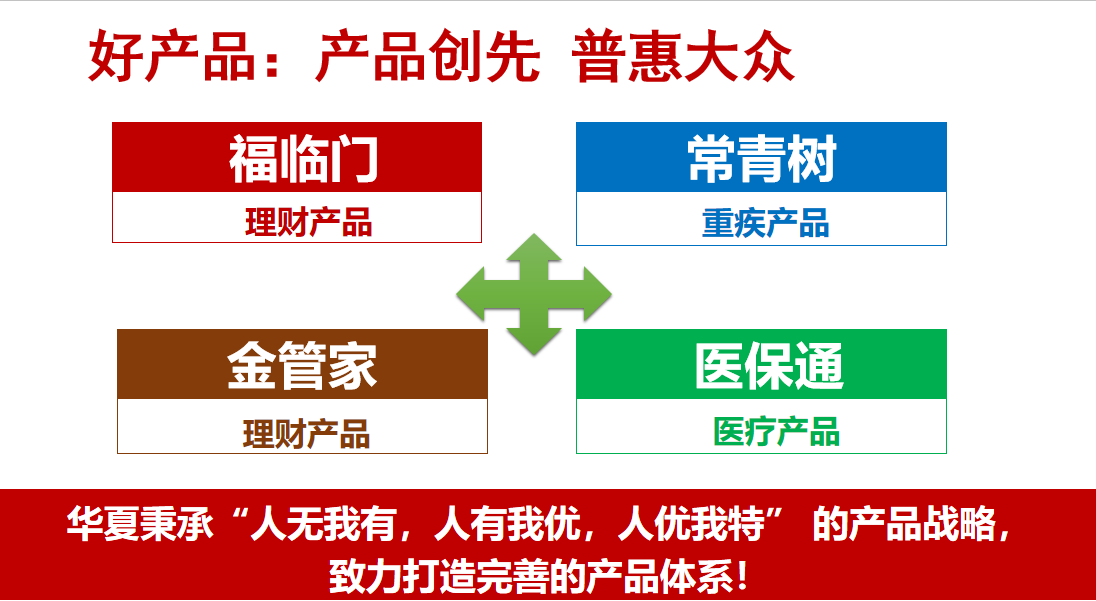 好产品：产品创先 普惠大众

福临门
理财产品

常青树
重疾产品

金管家
理财产品

医保通
医疗产品

华夏秉承“人无我有，人有我优，人优我特” 的产品战略，致力打造完善的产品体系！